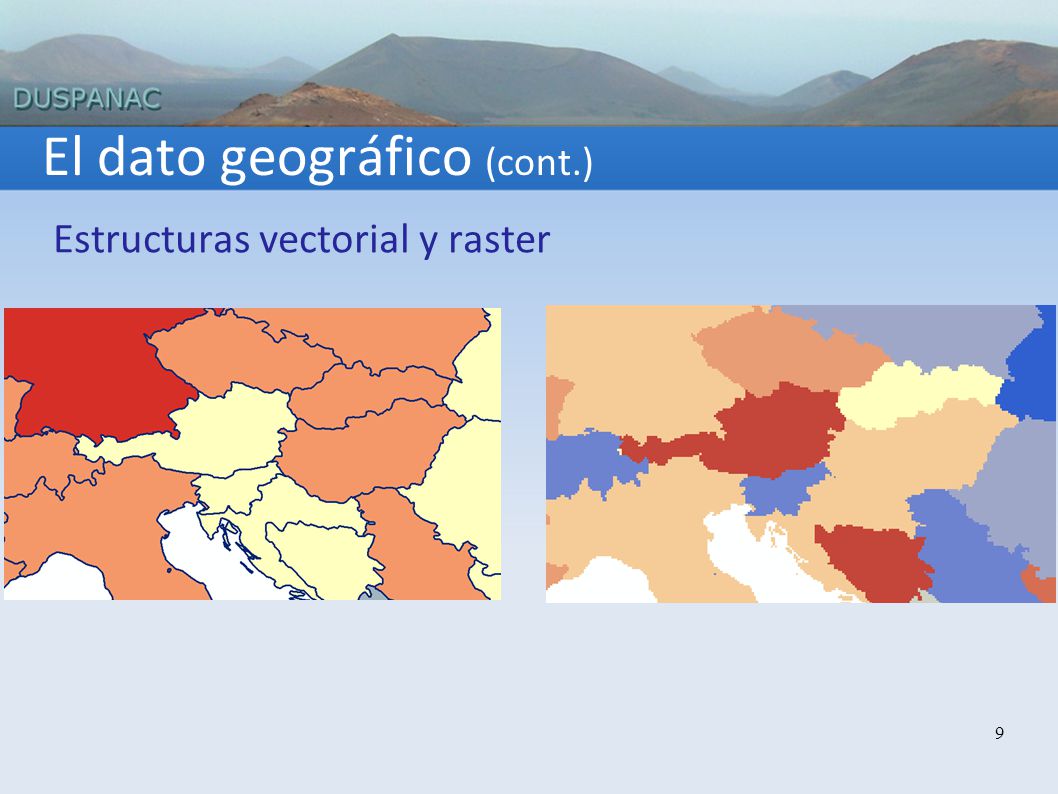 DUSPANAC

El dato geográfico (cont.)

Estructuras vectorial y raster

9